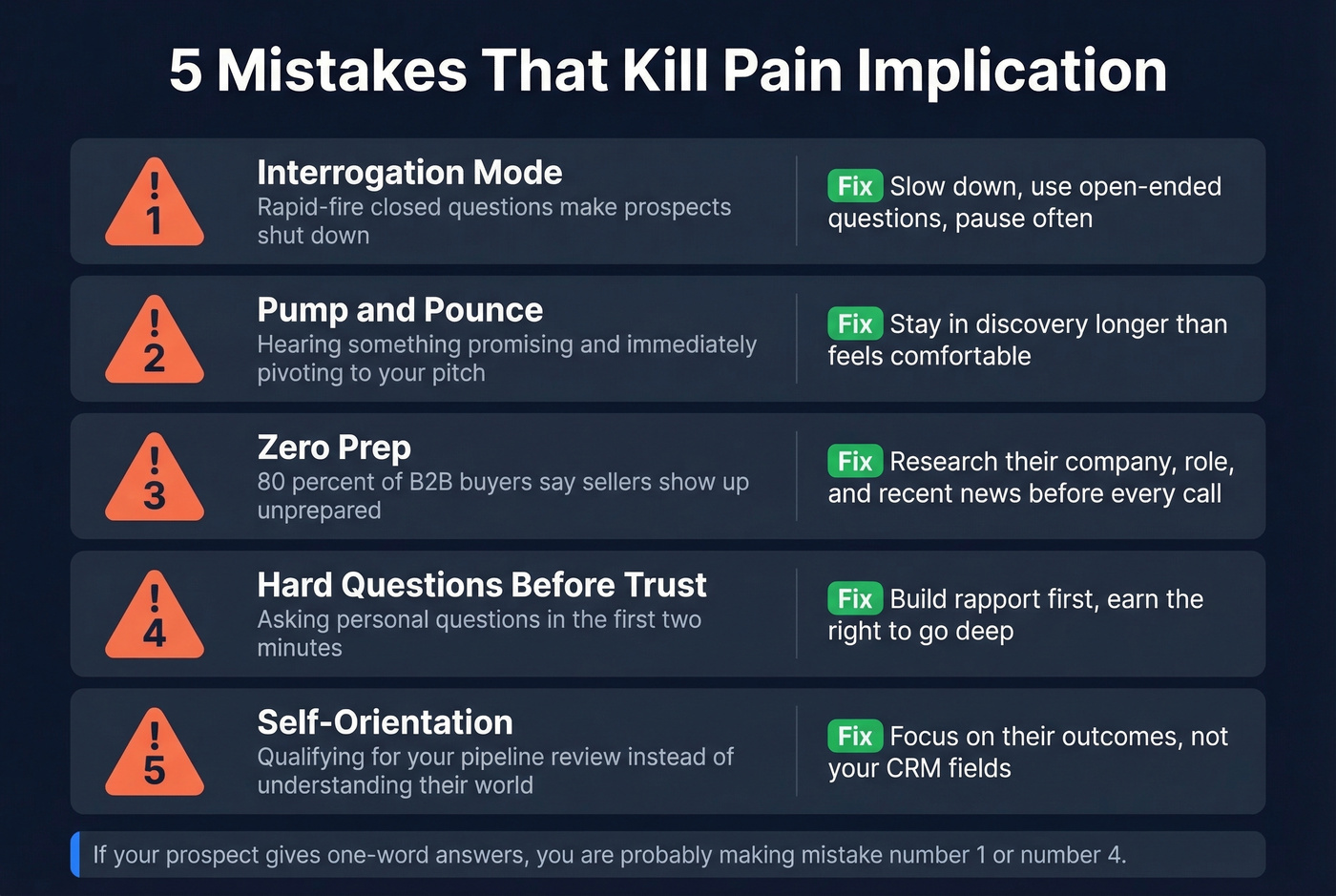 5 Mistakes That Kill Pain Implication

!
1
Interrogation Mode
Rapid-fire closed questions make prospects shut down
Fix Slow down, use open-ended questions, pause often

!
2
Pump and Pounce
Hearing something promising and immediately pivoting to your pitch
Fix Stay in discovery longer than feels comfortable

!
3
Zero Prep
80 percent of B2B buyers say sellers show up unprepared
Fix Research their company, role, and recent news before every call

!
4
Hard Questions Before Trust
Asking personal questions in the first two minutes
Fix Build rapport first, earn the right to go deep

!
5
Self-Orientation
Qualifying for your pipeline review instead of understanding their world
Fix Focus on their outcomes, not your CRM fields

If your prospect gives one-word answers, you are probably making mistake number 1 or number 4.